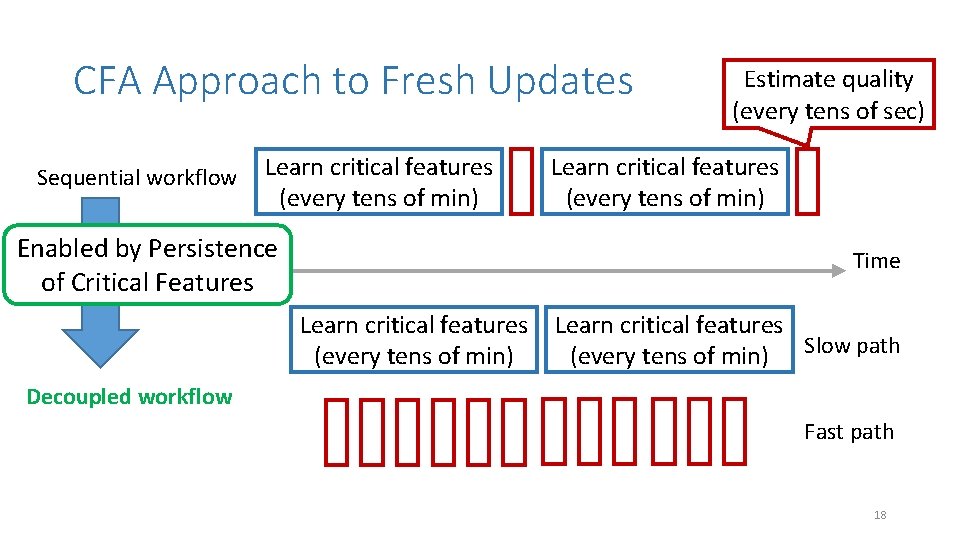 CFA Approach to Fresh Updates

Estimate quality (every tens of sec)

Sequential workflow

Learn critical features (every tens of min)

Learn critical features (every tens of min)

Enabled by Persistence of Critical Features

Time

Learn critical features (every tens of min)

Learn critical features (every tens of min)

Slow path

Decoupled workflow

Fast path

18